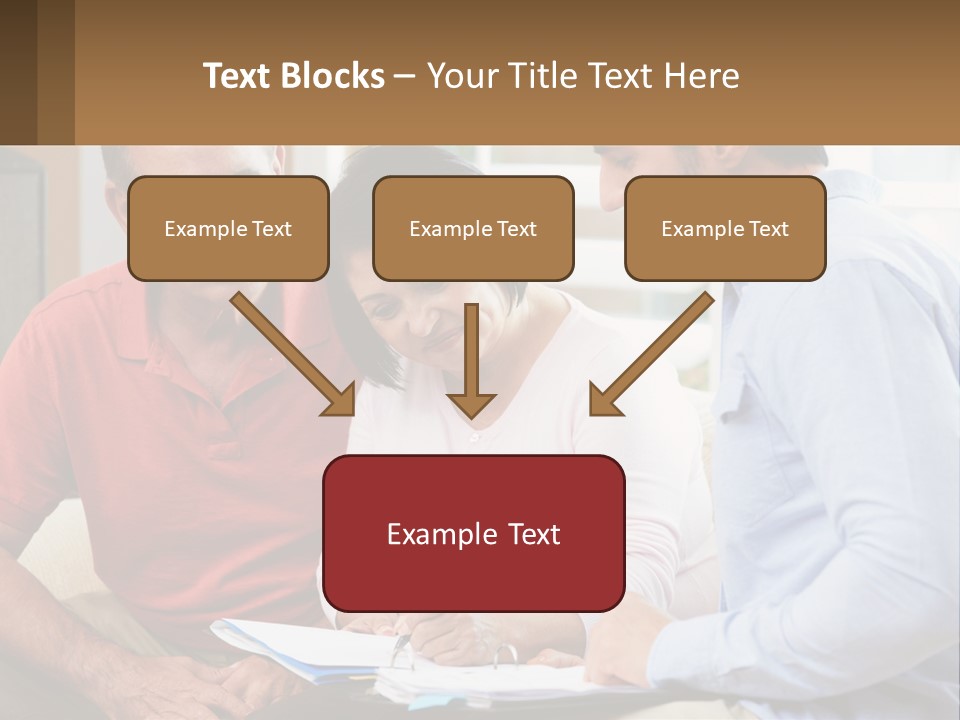 Text Blocks – Your Title Text Here

Example Text

Example Text

Example Text

Example Text